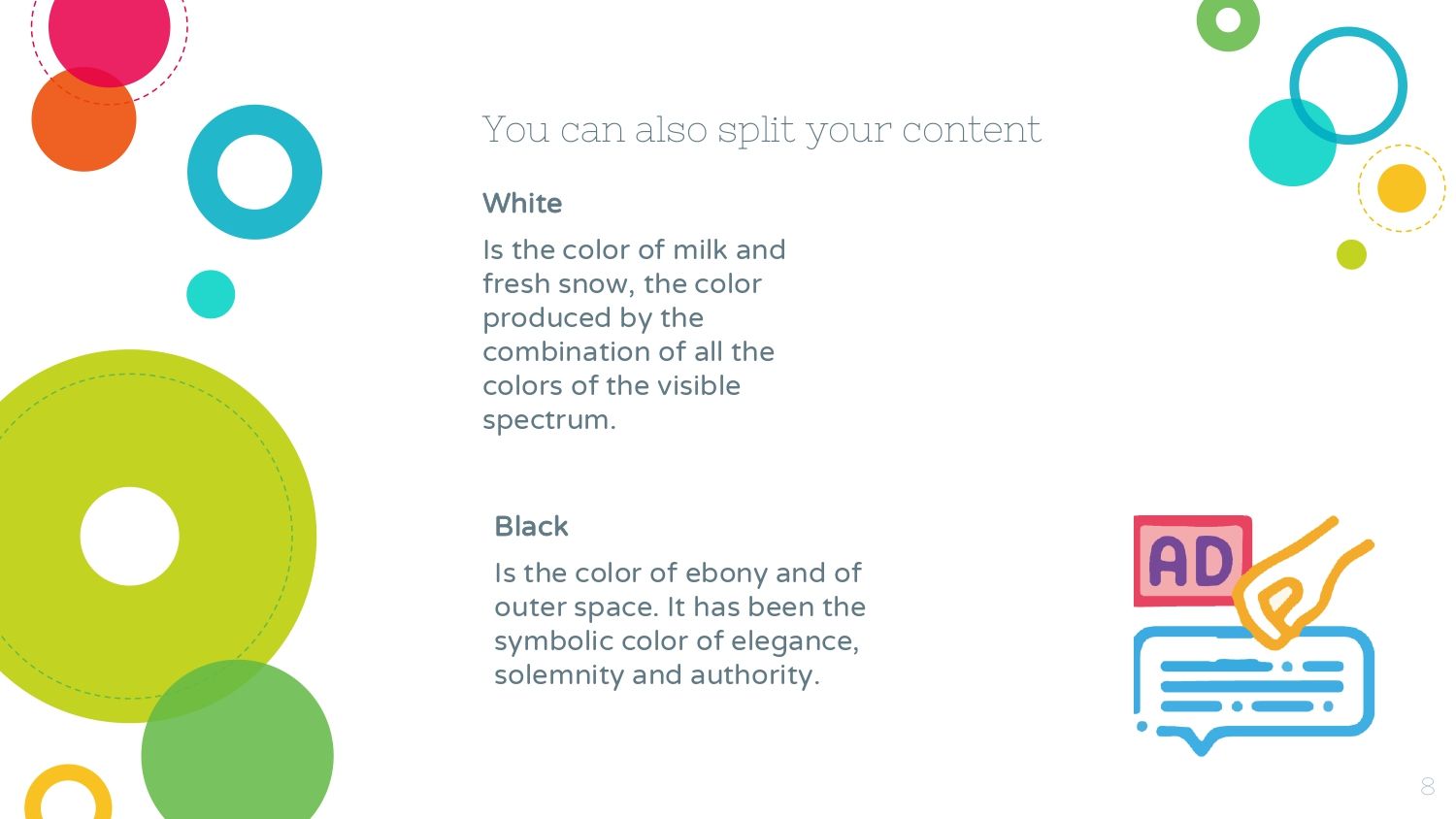 You can also split your content

White

Is the color of milk and fresh snow, the color produced by the combination of all the colors of the visible spectrum.

Black

Is the color of ebony and of outer space. It has been the symbolic color of elegance, solemnity and authority.

AD

8